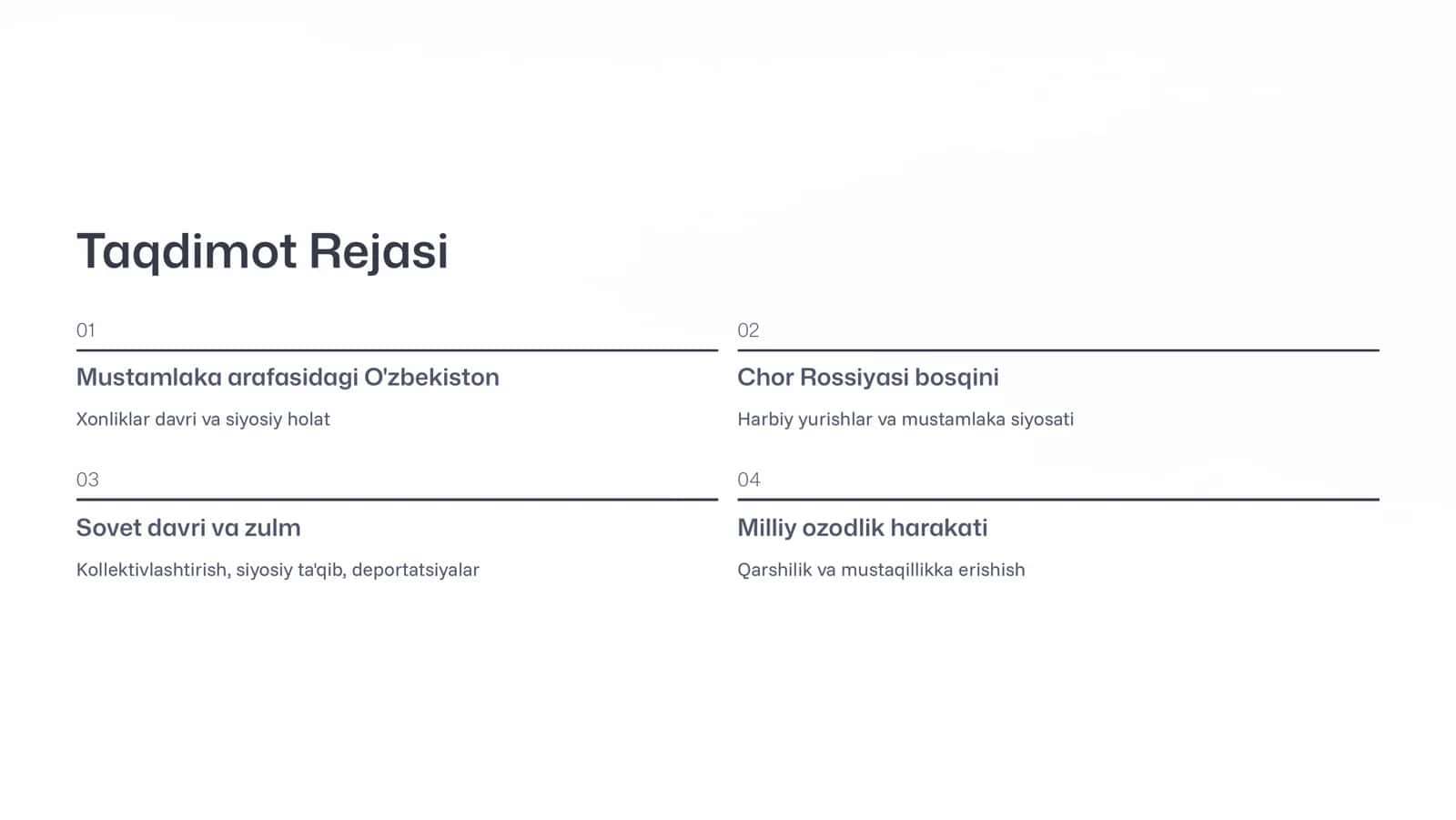 Taqdimot Rejasi

01

Mustamlaka arafasidagi O'zbekiston

Xonliklar davri va siyosiy holat

02

Chor Rossiyasi bosqini

Harbiy yurishlar va mustamlaka siyosati

03

Sovet davri va zulm

Kollektivlashtirish, siyosiy ta'qib, deportatsiyalar

04

Milliy ozodlik harakati

Qarshilik va mustaqillikka erishish